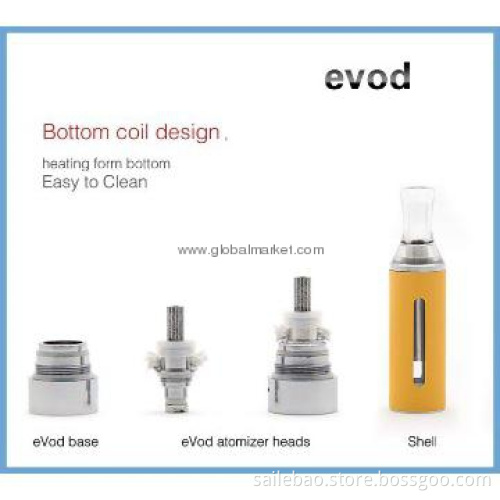 evod

Bottom coil design .

heating form bottom
Easy to Clean

www.globalmarket.com

eVod base

eVod atomizer heads

Shell

sailebao.store.bossgoo.com